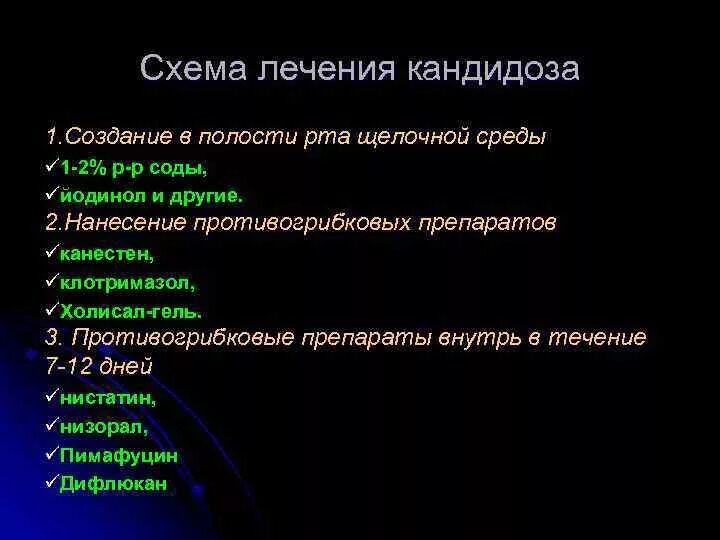 Схема лечения кандидоза

1.Создание в полости рта щелочной среды
✓1-2% р-р соды,
✓йодинол и другие.
2.Нанесение противогрибковых препаратов
✓канестен,
✓клотримазол,
✓Холисал-гель.
3. Противогрибковые препараты внутрь в течение 7-12 дней
✓нистатин,
✓низорал,
✓Пимафуцин
✓Дифлюкан